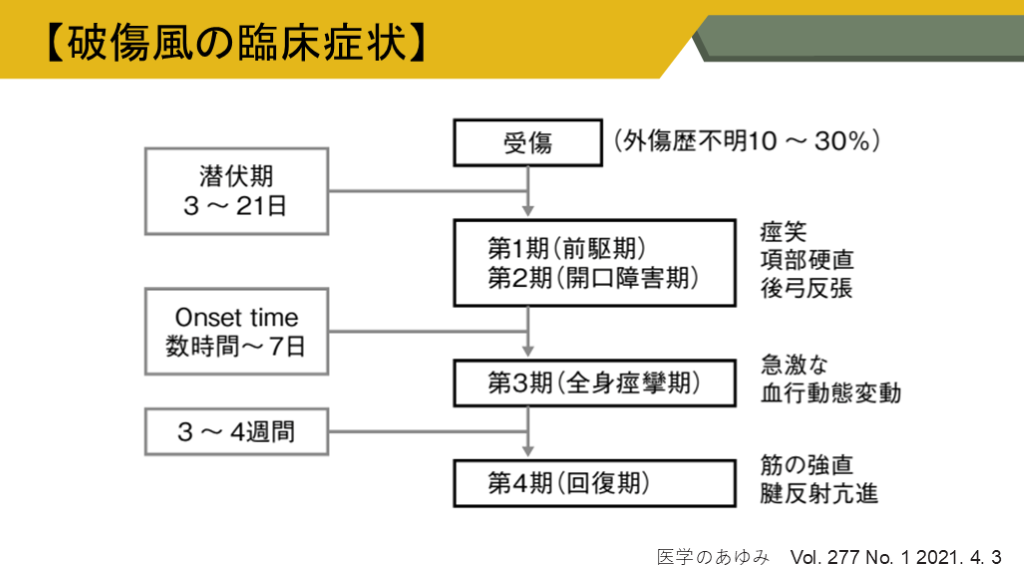 【破傷風の臨床症状】

受傷

（外傷歴不明10 ～ 30%）

潜伏期
3 ～ 21日

第1期（前駆期）
第2期（開口障害期）

痙笑
項部硬直
後弓反張

Onset time
数時間～7日

第3期（全身痙攣期）

急激な
血行動態変動

3 ～ 4週間

第4期（回復期）

筋の強直
腱反射亢進

医学のあゆみ　Vol. 277 No. 1 2021. 4. 3